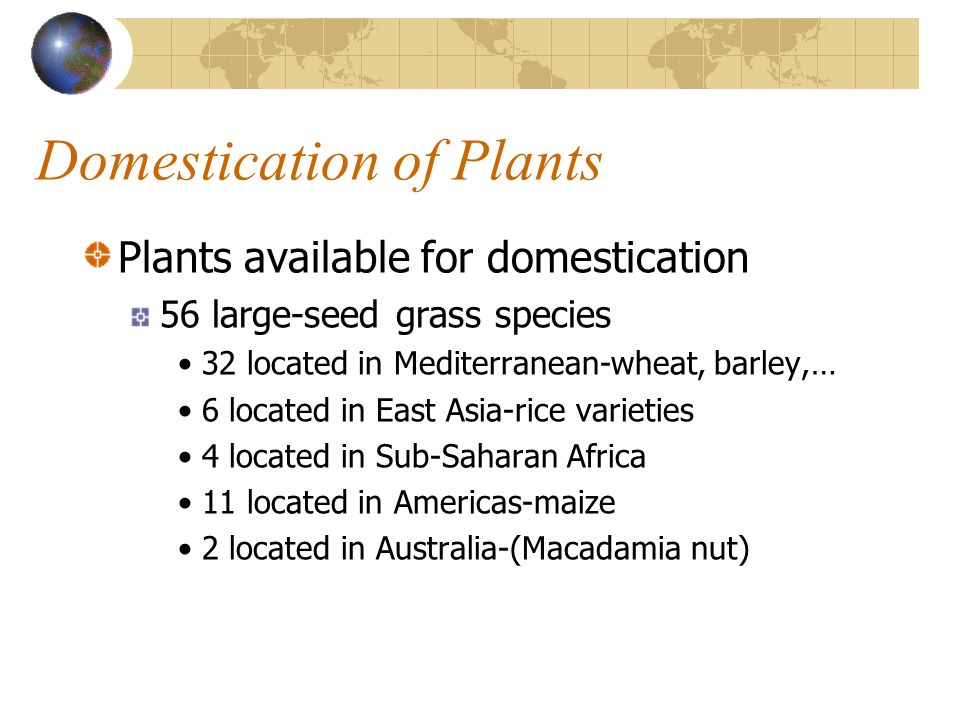 Domestication of Plants

Plants available for domestication

56 large-seed grass species

• 32 located in Mediterranean-wheat, barley,…
• 6 located in East Asia-rice varieties
• 4 located in Sub-Saharan Africa
• 11 located in Americas-maize
• 2 located in Australia-(Macadamia nut)